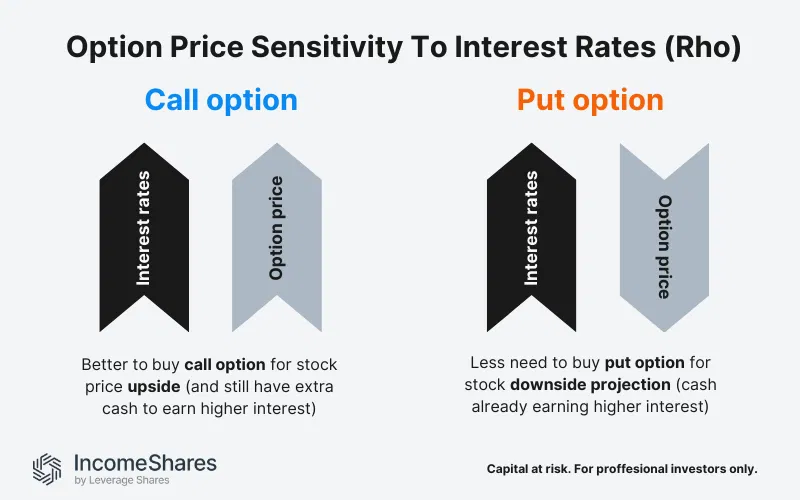 Option Price Sensitivity To Interest Rates (Rho)

Call option

Interest rates

Option price

Better to buy call option for stock price upside (and still have extra cash to earn higher interest)

Put option

Interest rates

Option price

Less need to buy put option for stock downside projection (cash already earning higher interest)

IncomeShares
by Leverage Shares

Capital at risk. For proffesional investors only.